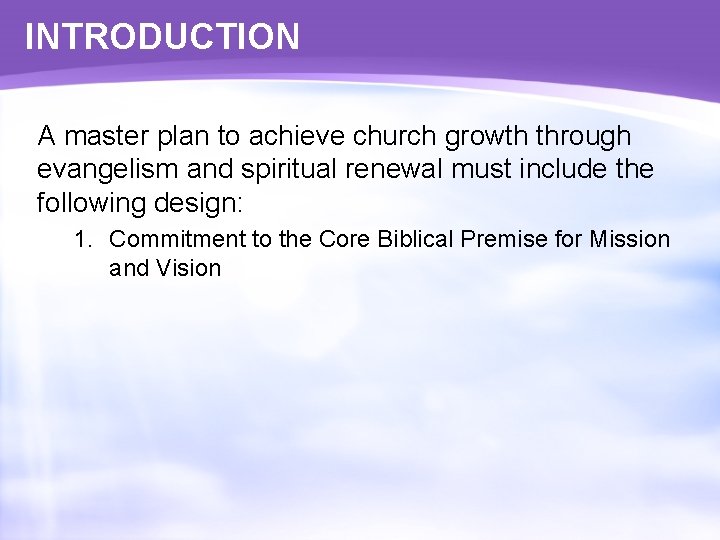 INTRODUCTION

A master plan to achieve church growth through evangelism and spiritual renewal must include the following design:

1. Commitment to the Core Biblical Premise for Mission and Vision